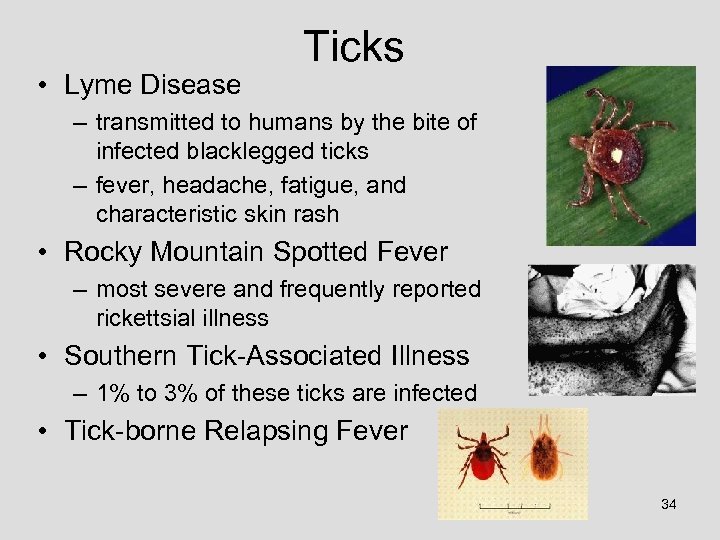 Ticks

• Lyme Disease
– transmitted to humans by the bite of infected blacklegged ticks
– fever, headache, fatigue, and characteristic skin rash

• Rocky Mountain Spotted Fever
– most severe and frequently reported rickettsial illness

• Southern Tick-Associated Illness
– 1% to 3% of these ticks are infected

• Tick-borne Relapsing Fever

34